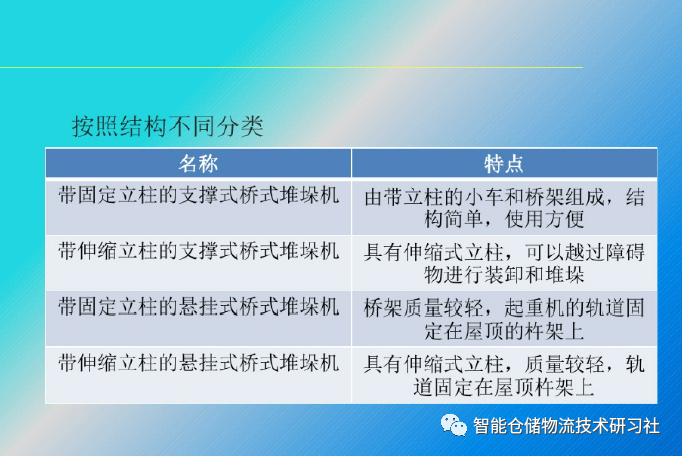 按照结构不同分类

| 名称 | 特点 |
|---|---|
| 带固定立柱的支撑式桥式堆垛机 | 由带立柱的小车和桥架组成，结构简单，使用方便 |
| 带伸缩立柱的支撑式桥式堆垛机 | 具有伸缩式立柱，可以越过障碍物进行装卸和堆垛 |
| 带固定立柱的悬挂式桥式堆垛机 | 桥架质量较轻，起重机的轨道固定在屋顶的杵架上 |
| 带伸缩立柱的悬挂式桥式堆垛机 | 具有伸缩式立柱，质量较轻，轨道固定在屋顶杵架上 |

智能仓储物流技术研习社